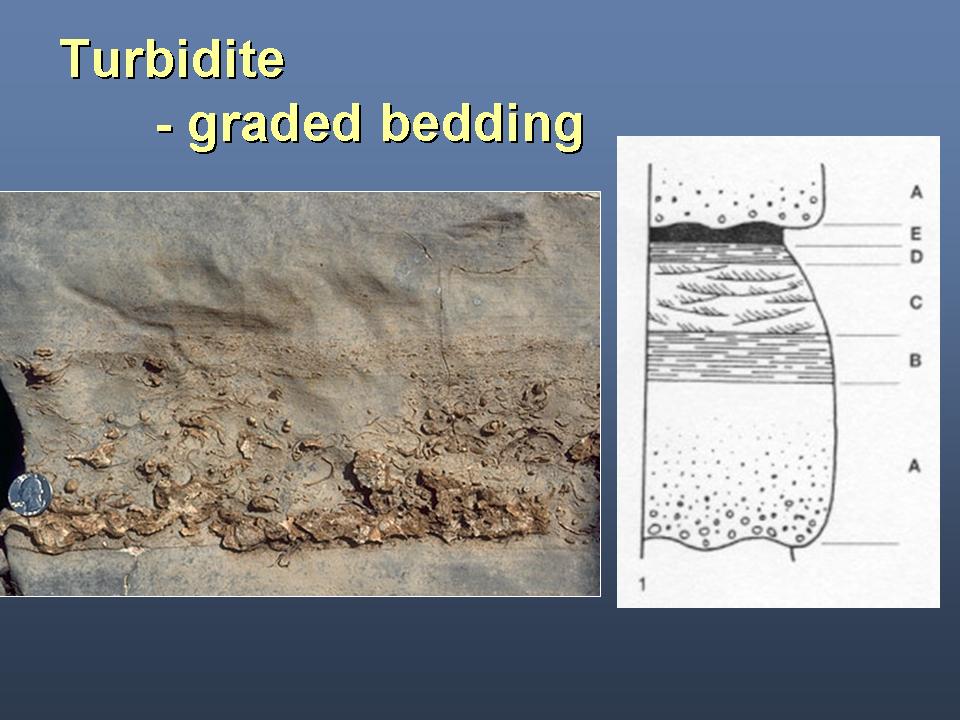 Turbidite
- graded bedding

A
E
D
C
B
A
1